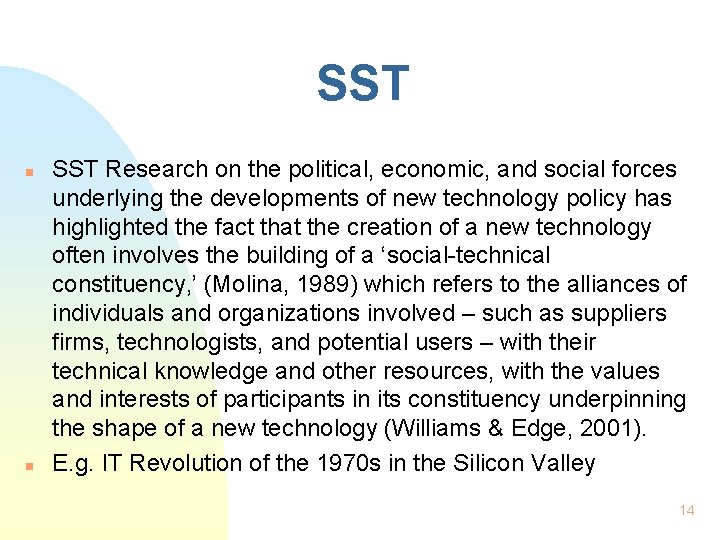 SST

SST Research on the political, economic, and social forces underlying the developments of new technology policy has highlighted the fact that the creation of a new technology often involves the building of a ‘social-technical constituency,’ (Molina, 1989) which refers to the alliances of individuals and organizations involved – such as suppliers firms, technologists, and potential users – with their technical knowledge and other resources, with the values and interests of participants in its constituency underpinning the shape of a new technology (Williams & Edge, 2001).

E.g. IT Revolution of the 1970s in the Silicon Valley

14